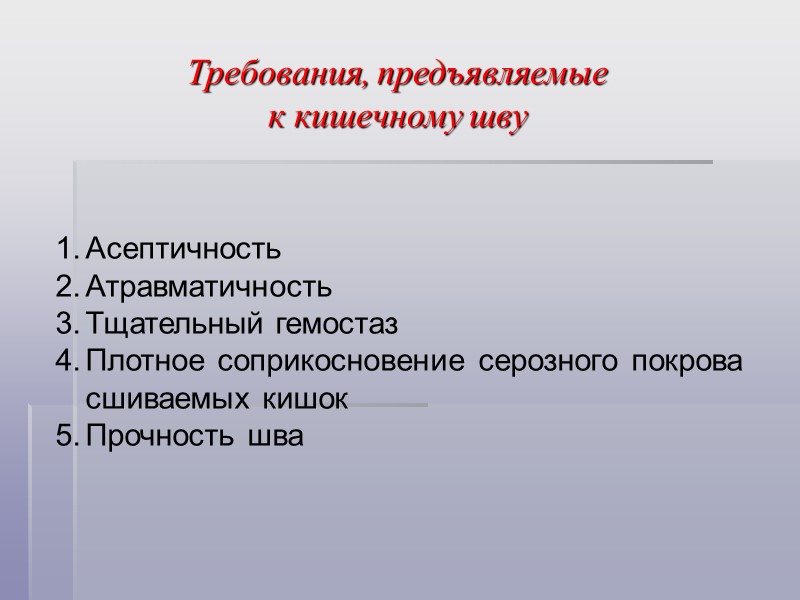 Требования, предъявляемые к кишечному шву

1. Асептичность
2. Атравматичность
3. Тщательный гемостаз
4. Плотное соприкосновение серозного покрова сшиваемых кишок
5. Прочность шва